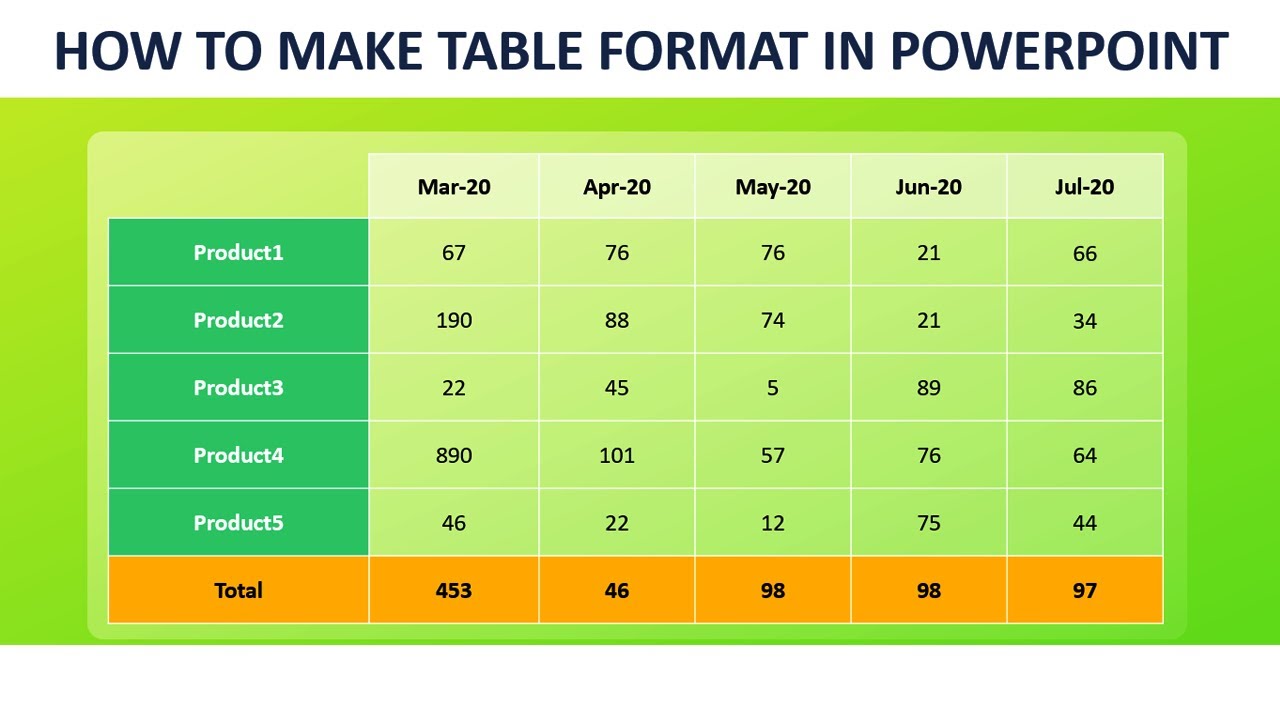 HOW TO MAKE TABLE FORMAT IN POWERPOINT

| | Mar-20 | Apr-20 | May-20 | Jun-20 | Jul-20 |
|---|---|---|---|---|---|
| Product1 | 67 | 76 | 76 | 21 | 66 |
| Product2 | 190 | 88 | 74 | 21 | 34 |
| Product3 | 22 | 45 | 5 | 89 | 86 |
| Product4 | 890 | 101 | 57 | 76 | 64 |
| Product5 | 46 | 22 | 12 | 75 | 44 |
| Total | 453 | 46 | 98 | 98 | 97 |